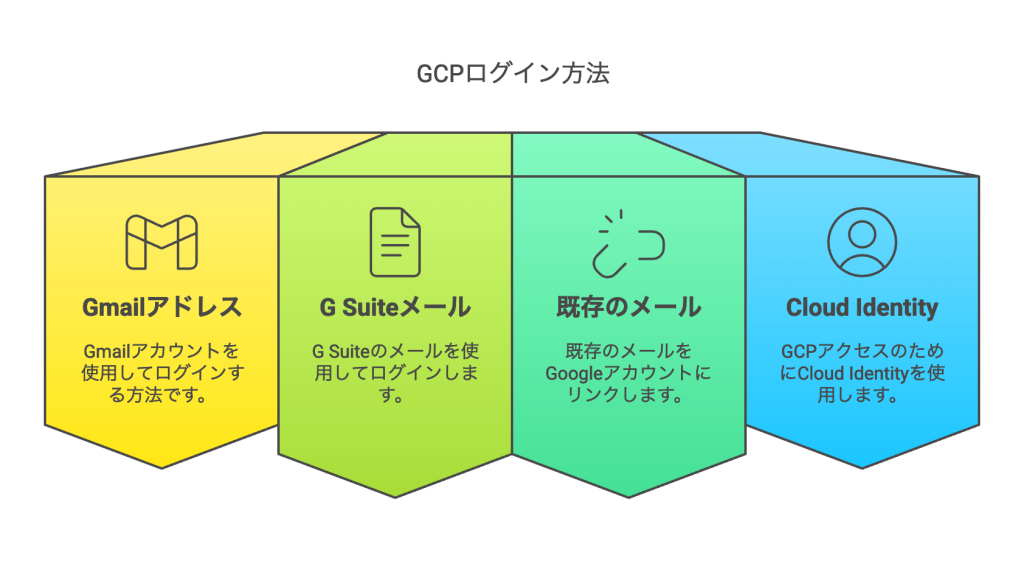 GCPログイン方法

Gmailアドレス

Gmailアカウントを使用してログインする方法です。

G Suiteメール

G Suiteのメールを使用してログインします。

既存のメール

既存のメールをGoogleアカウントにリンクします。

Cloud Identity

GCPアクセスのためにCloud Identityを使用します。